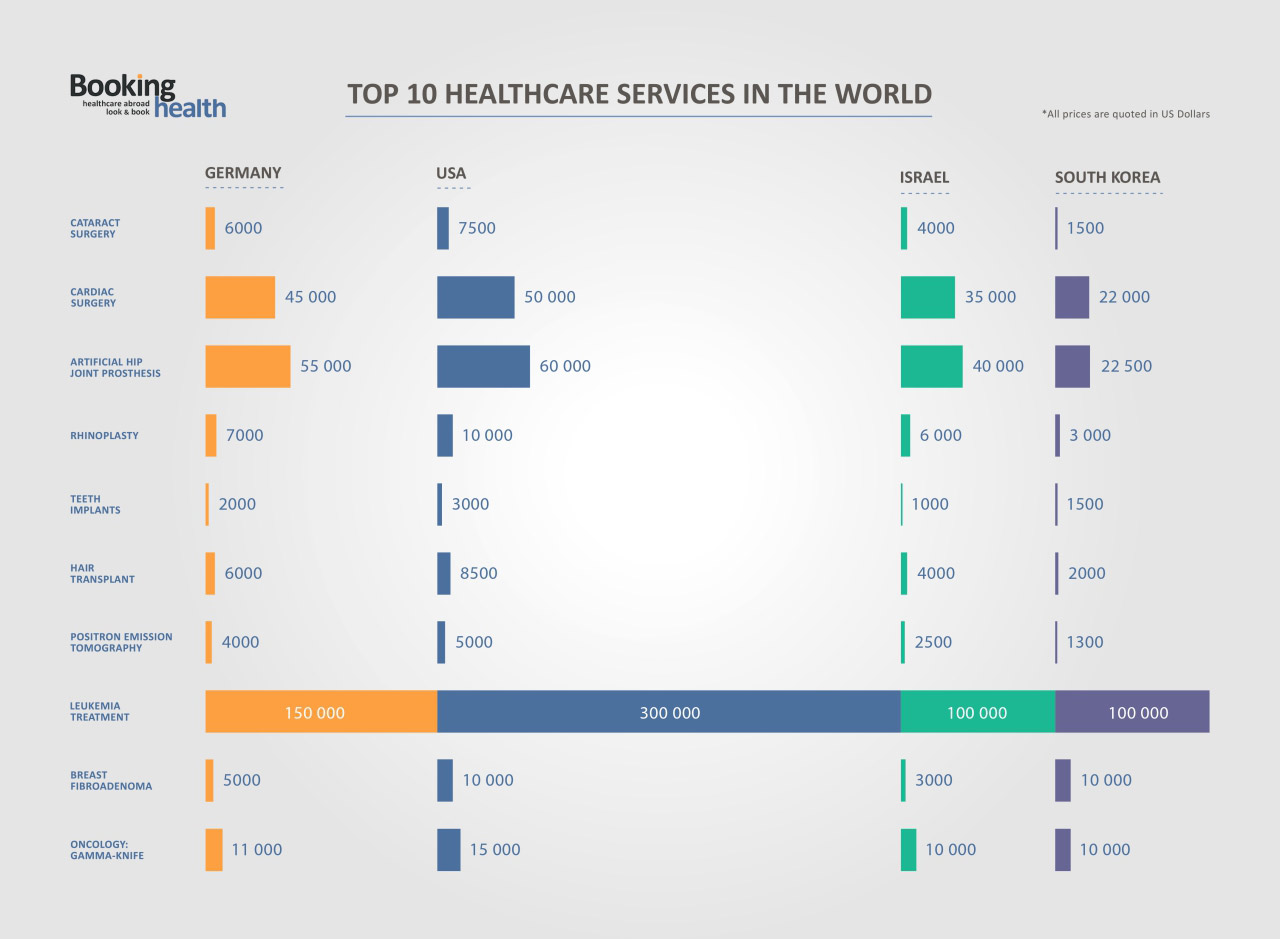 Booking health
healthcare abroad
look & book

TOP 10 HEALTHCARE SERVICES IN THE WORLD

*All prices are quoted in US Dollars

| | GERMANY | USA | ISRAEL | SOUTH KOREA |
|---|---|---|---|---|
| CATARACT SURGERY | 6000 | 7500 | 4000 | 1500 |
| CARDIAC SURGERY | 45 000 | 50 000 | 35 000 | 22 000 |
| ARTIFICIAL HIP JOINT PROSTHESIS | 55 000 | 60 000 | 40 000 | 22 500 |
| RHINOPLASTY | 7000 | 10 000 | 6 000 | 3 000 |
| TEETH IMPLANTS | 2000 | 3000 | 1000 | 1500 |
| HAIR TRANSPLANT | 6000 | 8500 | 4000 | 2000 |
| POSITRON EMISSION TOMOGRAPHY | 4000 | 5000 | 2500 | 1300 |
| LEUKEMIA TREATMENT | 150 000 | 300 000 | 100 000 | 100 000 |
| BREAST FIBROADENOMA | 5000 | 10 000 | 3000 | 10 000 |
| ONCOLOGY: GAMMA-KNIFE | 11 000 | 15 000 | 10 000 | 10 000 |